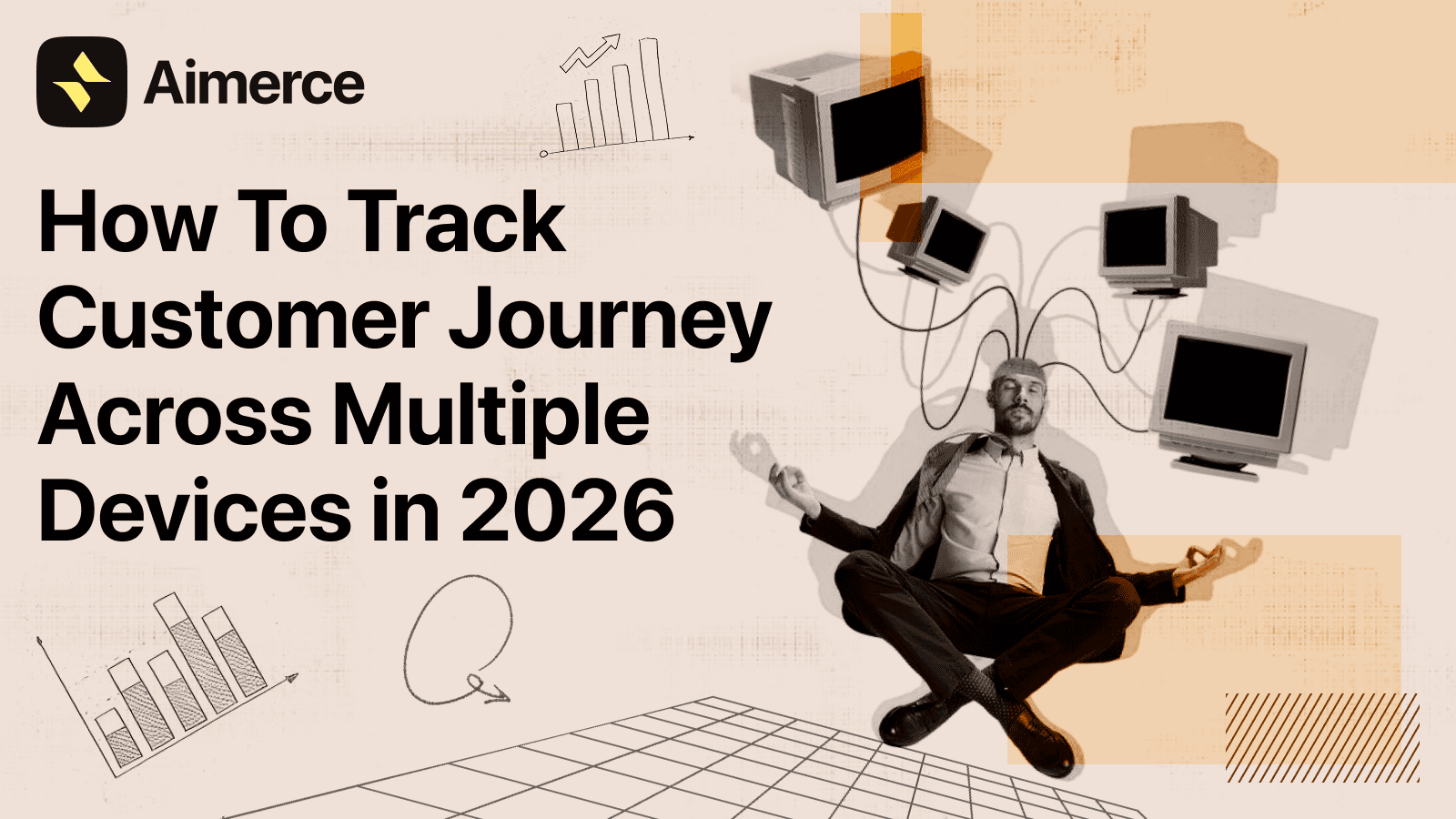 Aimerce

How To Track Customer Journey Across Multiple Devices in 2026